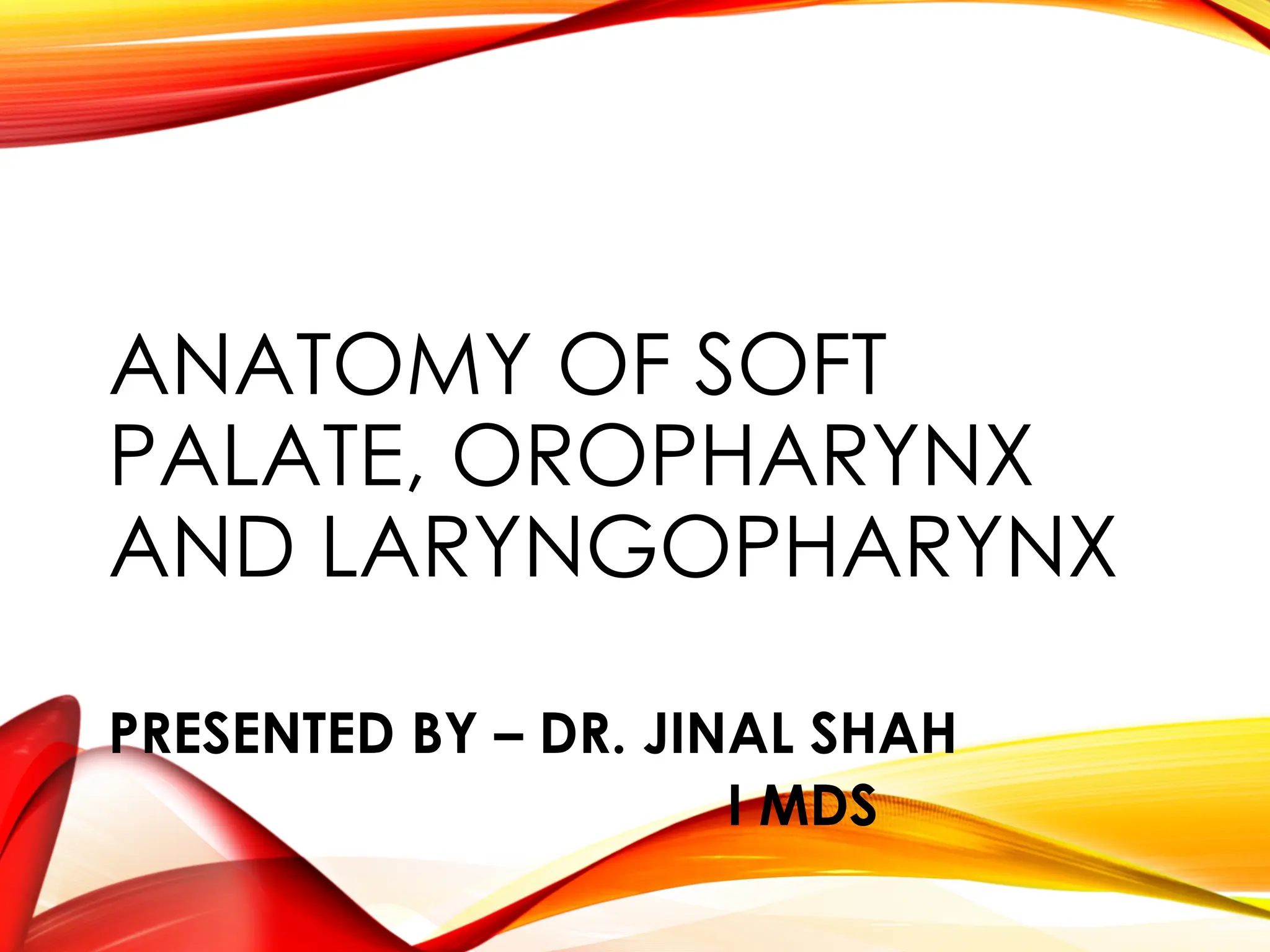 ANATOMY OF SOFT PALATE, OROPHARYNX AND LARYNGOPHARYNX

PRESENTED BY – DR. JINAL SHAH
I MDS